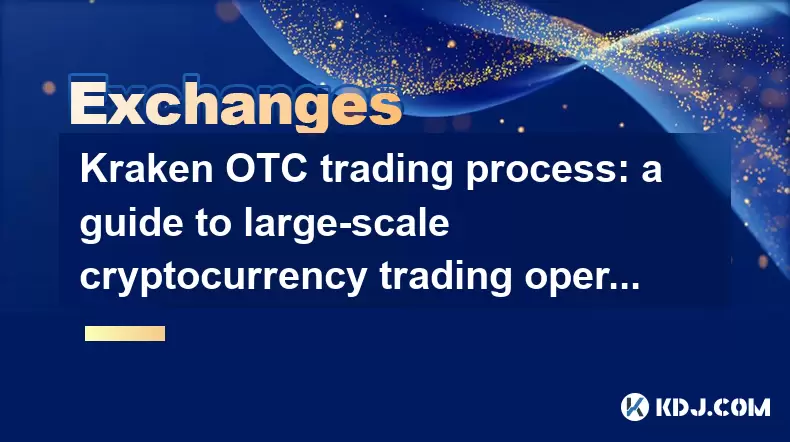 Exchanges

Kraken OTC trading process: a guide to large-scale cryptocurrency trading oper...

KDJ.COM